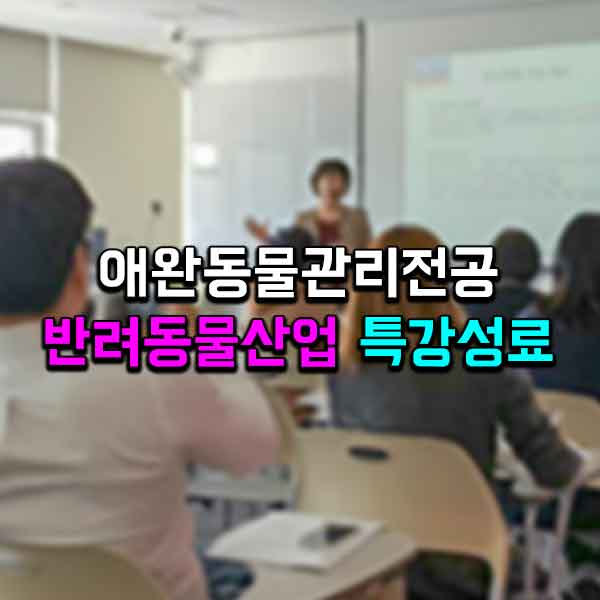 애완동물관리전공
반려동물산업 특강성료